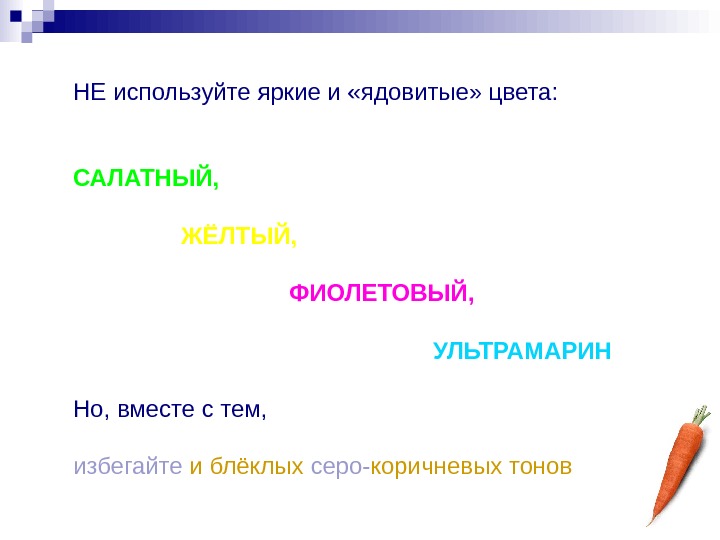 НЕ используйте яркие и «ядовитые» цвета:

САЛАТНЫЙ,

ЖЁЛТЫЙ,

ФИОЛЕТОВЫЙ,

УЛЬТРАМАРИН

Но, вместе с тем,

избегайте и блёклых серо-коричневых тонов